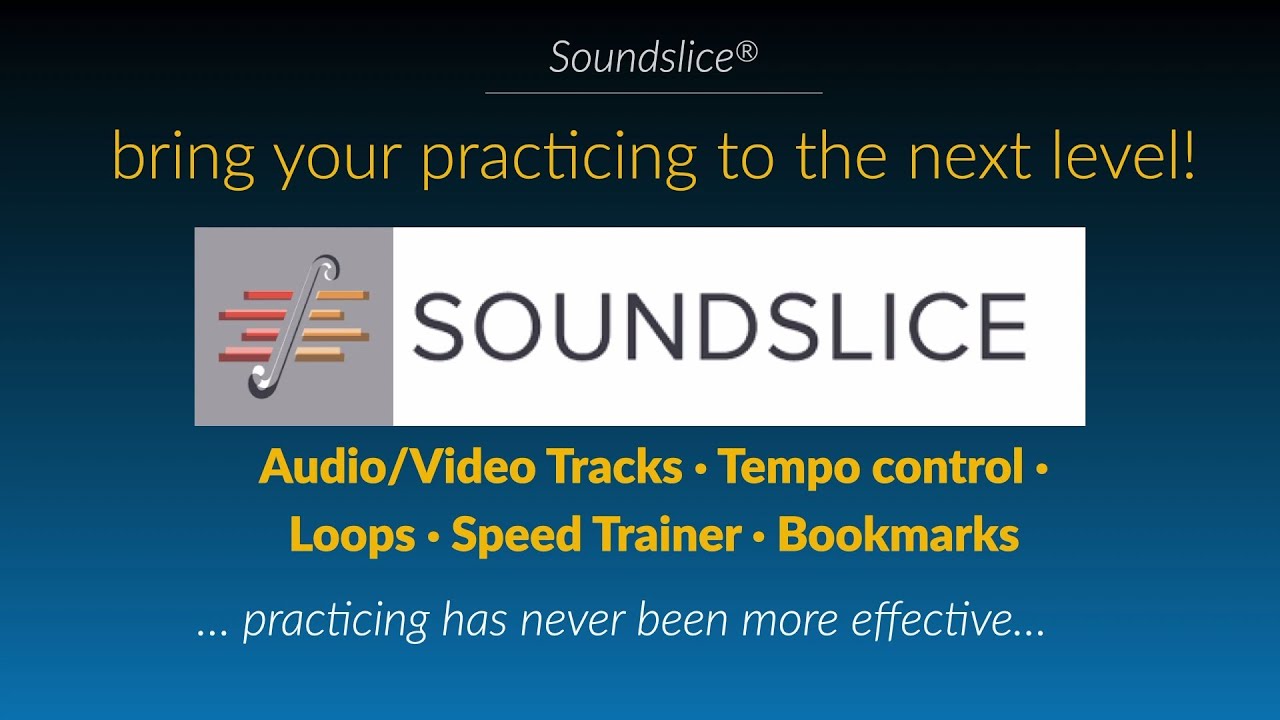 Soundslice®

bring your practicing to the next level!

SOUNDSLICE

Audio/Video Tracks • Tempo control • Loops • Speed Trainer • Bookmarks

... practicing has never been more effective...